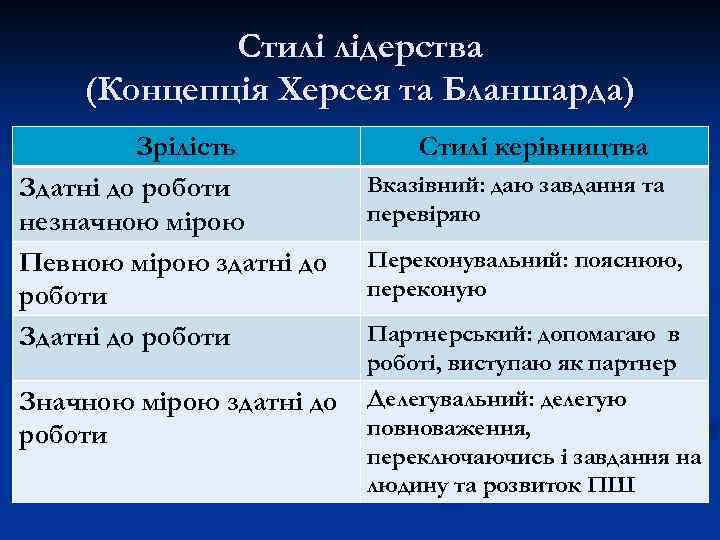 Стилі лідерства
(Концепція Херсея та Бланшарда)

| Зрілість | Стилі керівництва |
|---|---|
| Здатні до роботи незначною мірою | Вказівний: даю завдання та перевіряю |
| Певною мірою здатні до роботи | Переконувальний: пояснюю, переконую |
| Здатні до роботи | Партнерський: допомагаю в роботі, виступаю як партнер |
| Значною мірою здатні до роботи | Делегувальний: делегую повноваження, переключаючись і завдання на людину та розвиток ПШ |